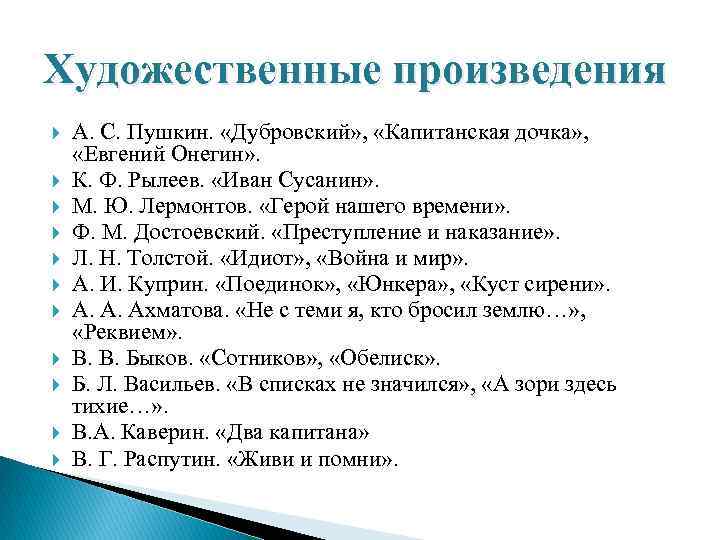 Художественные произведения

А. С. Пушкин. «Дубровский», «Капитанская дочка», «Евгений Онегин».
К. Ф. Рылеев. «Иван Сусанин».
М. Ю. Лермонтов. «Герой нашего времени».
Ф. М. Достоевский. «Преступление и наказание».
Л. Н. Толстой. «Идиот», «Война и мир».
А. И. Куприн. «Поединок», «Юнкера», «Куст сирени».
А. А. Ахматова. «Не с теми я, кто бросил землю…», «Реквием».
В. В. Быков. «Сотников», «Обелиск».
Б. Л. Васильев. «В списках не значился», «А зори здесь тихие…».
В.А. Каверин. «Два капитана»
В. Г. Распутин. «Живи и помни».